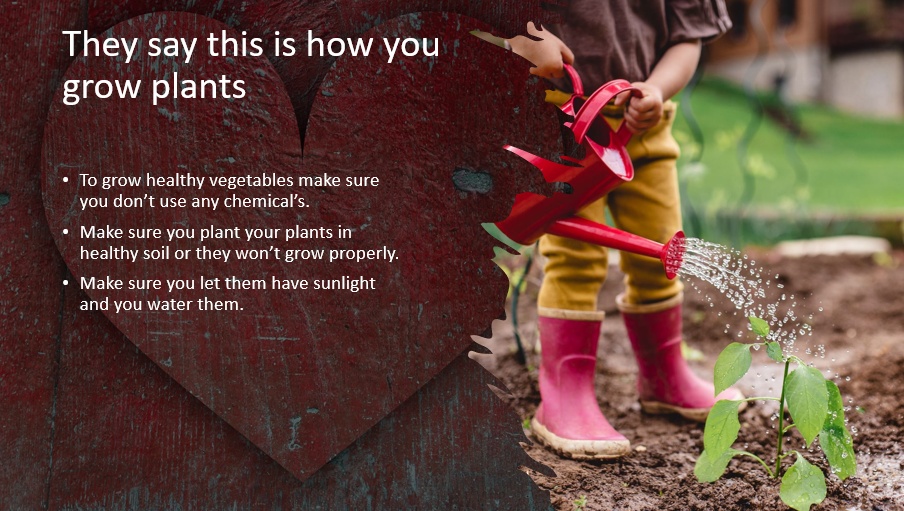 They say this is how you grow plants

• To grow healthy vegetables make sure you don't use any chemical's.
• Make sure you plant your plants in healthy soil or they won't grow properly.
• Make sure you let them have sunlight and you water them.